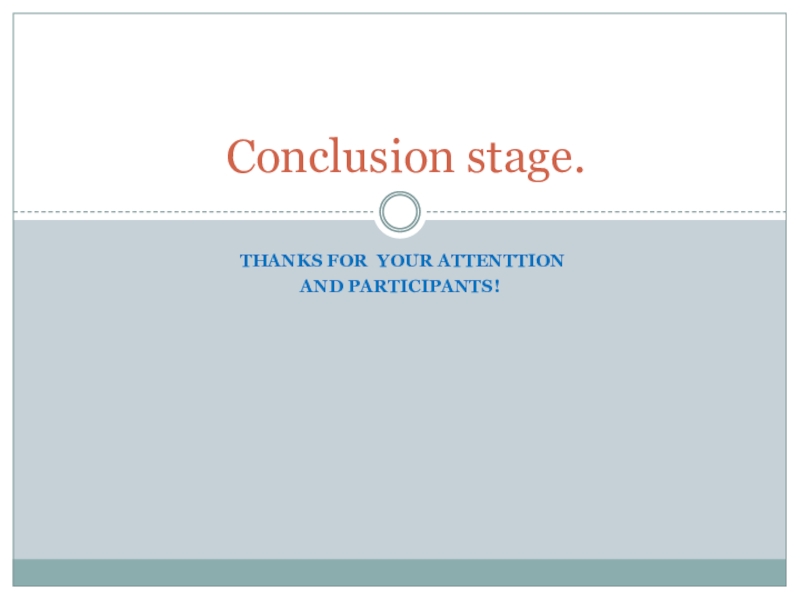 Conclusion stage.

THANKS FOR YOUR ATTENTTION AND PARTICIPANTS!